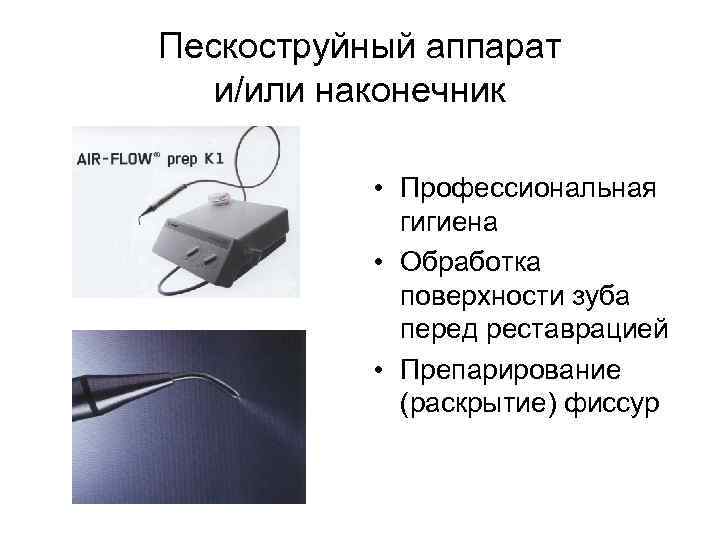 Пескоструйный аппарат и/или наконечник

AIR-FLOW® prep K1

• Профессиональная гигиена
• Обработка поверхности зуба перед реставрацией
• Препарирование (раскрытие) фиссур